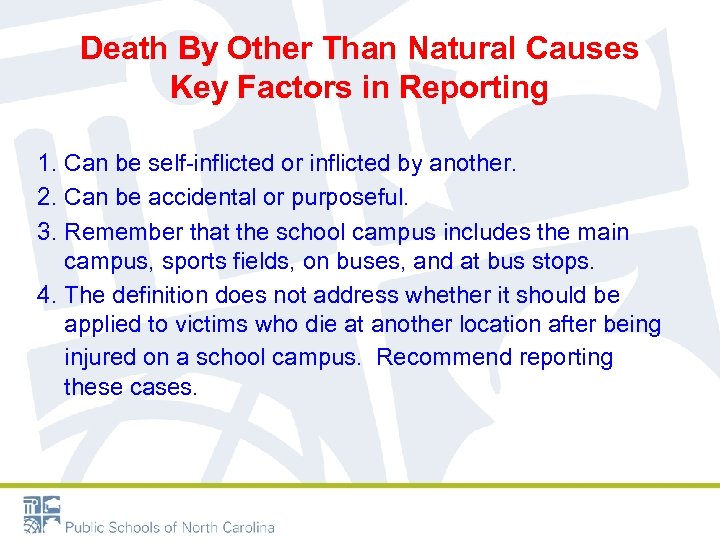 Death By Other Than Natural Causes
Key Factors in Reporting

1. Can be self-inflicted or inflicted by another.
2. Can be accidental or purposeful.
3. Remember that the school campus includes the main campus, sports fields, on buses, and at bus stops.
4. The definition does not address whether it should be applied to victims who die at another location after being injured on a school campus. Recommend reporting these cases.

Public Schools of North Carolina